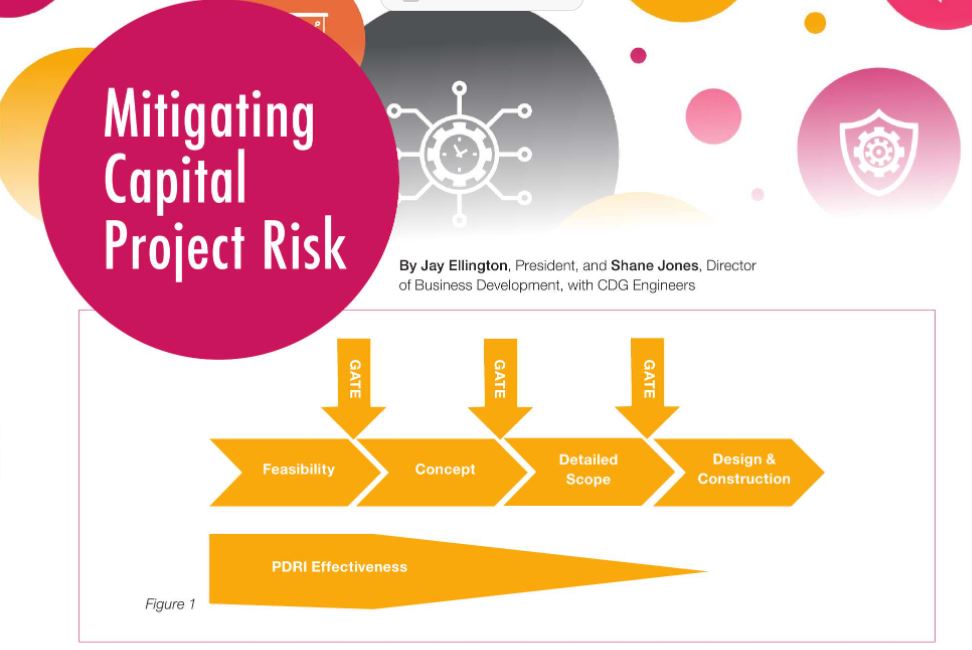 Mitigating Capital Project Risk

By Jay Ellington, President, and Shane Jones, Director of Business Development, with CDG Engineers

GATE

GATE

GATE

Feasibility

Concept

Detailed Scope

Design & Construction

PDRI Effectiveness

Figure 1